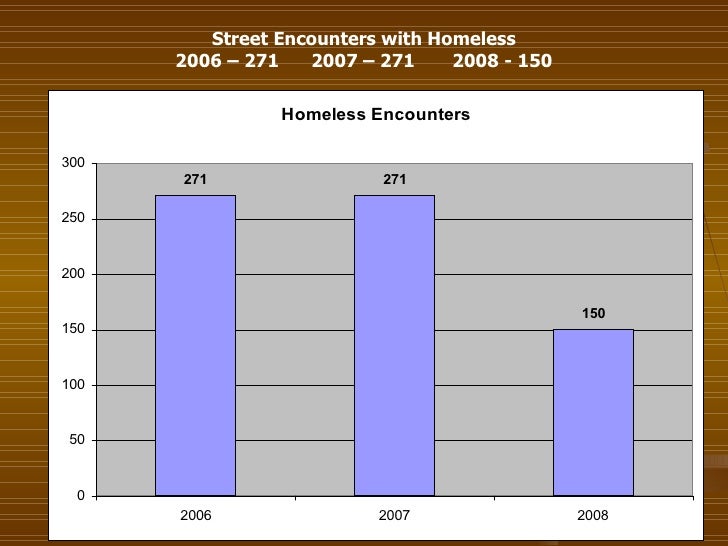 Street Encounters with Homeless
2006 – 271 2007 – 271 2008 - 150

Homeless Encounters

300
250
200
150
100
50
0

271
271
150

2006
2007
2008